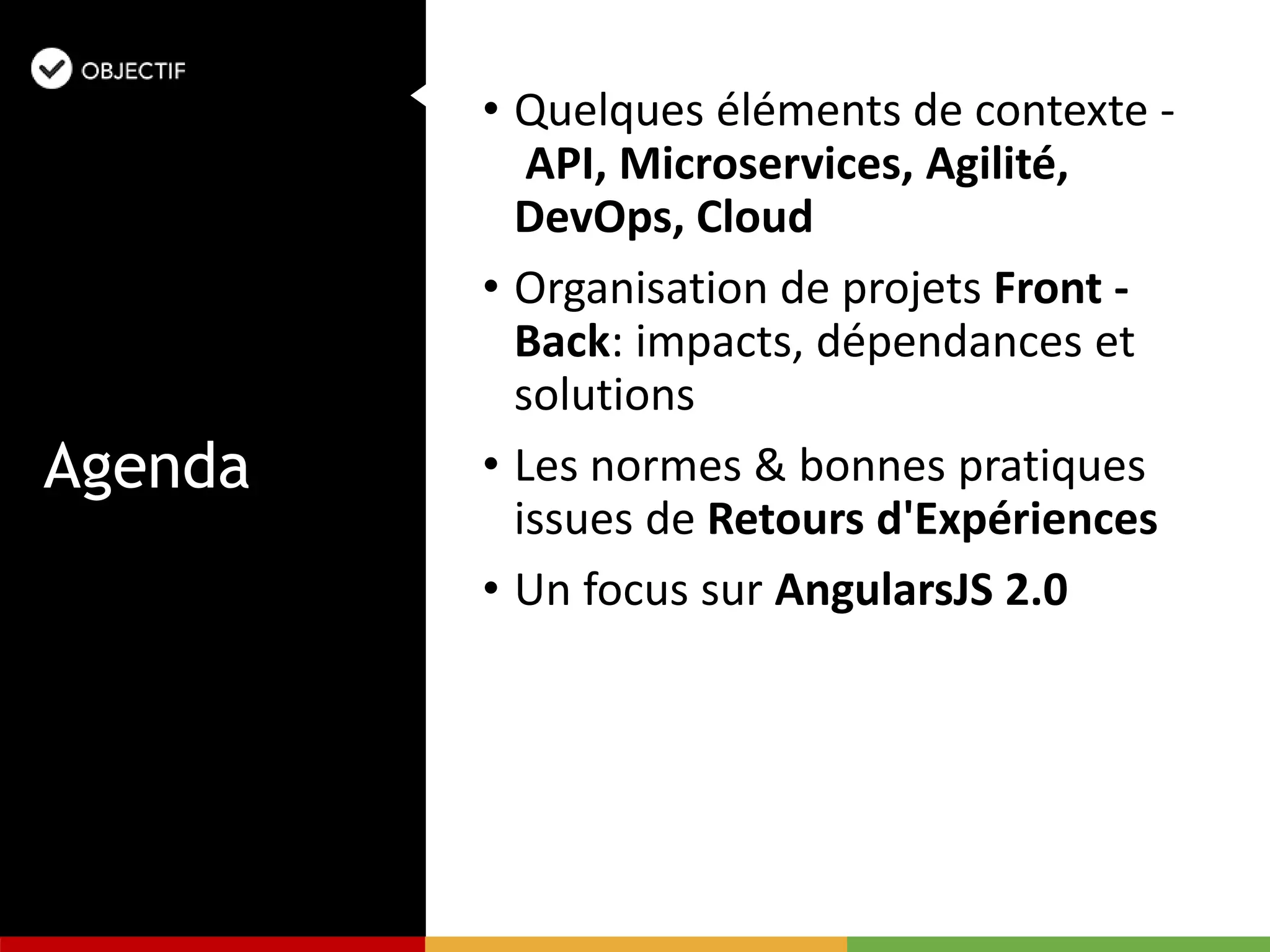 OBJECTIF

Agenda

• Quelques éléments de contexte - API, Microservices, Agilité, DevOps, Cloud

• Organisation de projets Front - Back: impacts, dépendances et solutions

• Les normes & bonnes pratiques issues de Retours d'Expériences

• Un focus sur AngularsJS 2.0